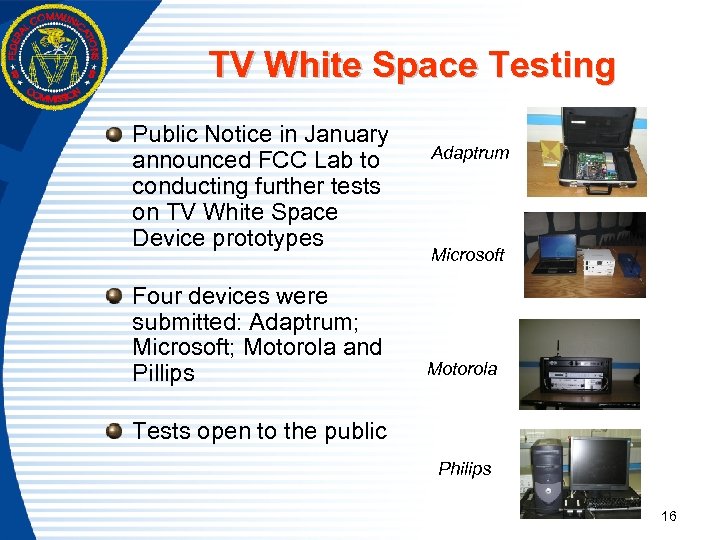 FEDERAL COMMUNICATIONS COMMISSION

TV White Space Testing

Public Notice in January announced FCC Lab to conducting further tests on TV White Space Device prototypes

Four devices were submitted: Adaptrum; Microsoft; Motorola and Pillips

Tests open to the public

Adaptrum

Microsoft

Motorola

Philips

16